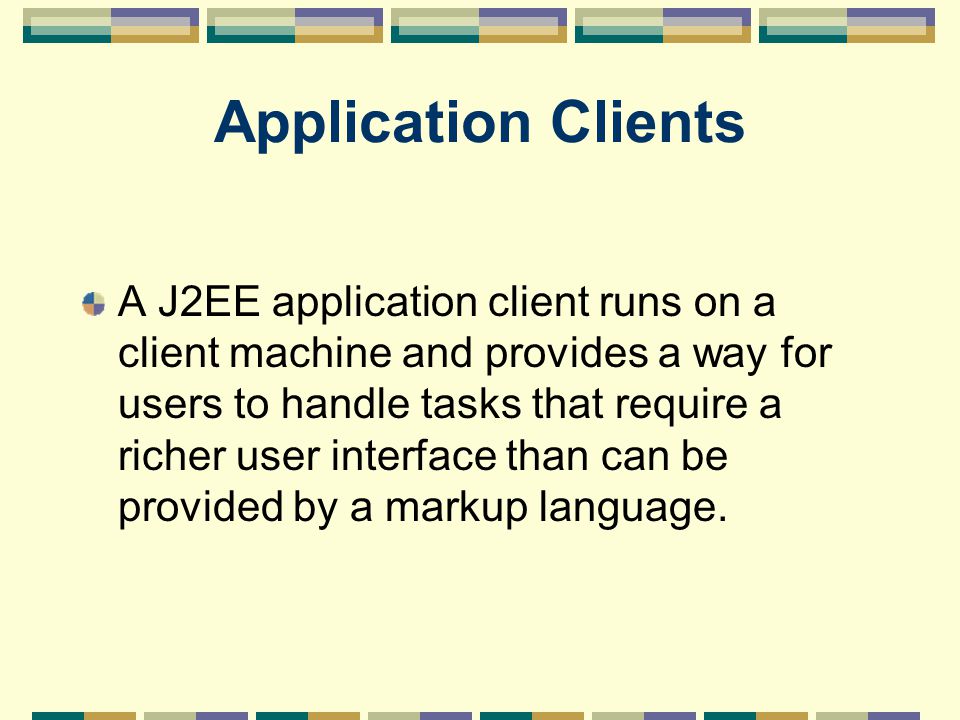 Application Clients

A J2EE application client runs on a client machine and provides a way for users to handle tasks that require a richer user interface than can be provided by a markup language.